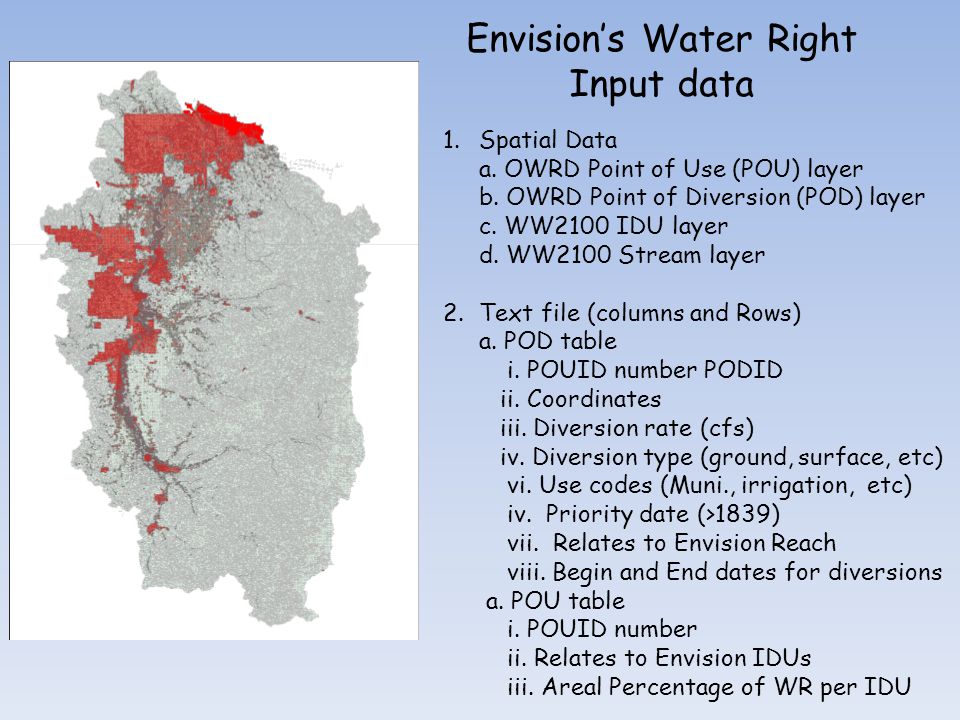 Envision's Water Right
Input data

1. Spatial Data
a. OWRD Point of Use (POU) layer
b. OWRD Point of Diversion (POD) layer
c. WW2100 IDU layer
d. WW2100 Stream layer

2. Text file (columns and Rows)
a. POD table
i. POUID number PODID
ii. Coordinates
iii. Diversion rate (cfs)
iv. Diversion type (ground, surface, etc)
vi. Use codes (Muni., irrigation, etc)
iv. Priority date (>1839)
vii. Relates to Envision Reach
viii. Begin and End dates for diversions
a. POU table
i. POUID number
ii. Relates to Envision IDUs
iii. Areal Percentage of WR per IDU